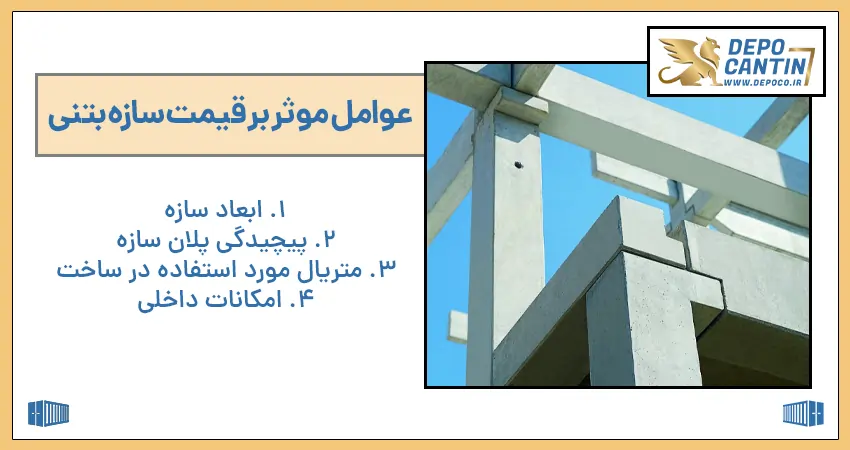 DEPO CANTIN
WWW.DEPOCO.IR

عوامل موثر بر قیمت سازه بتنی

۱. ابعاد سازه
۲. پیچیدگی پلان سازه
۳. متریال مورد استفاده در ساخت
۴. امکانات داخلی